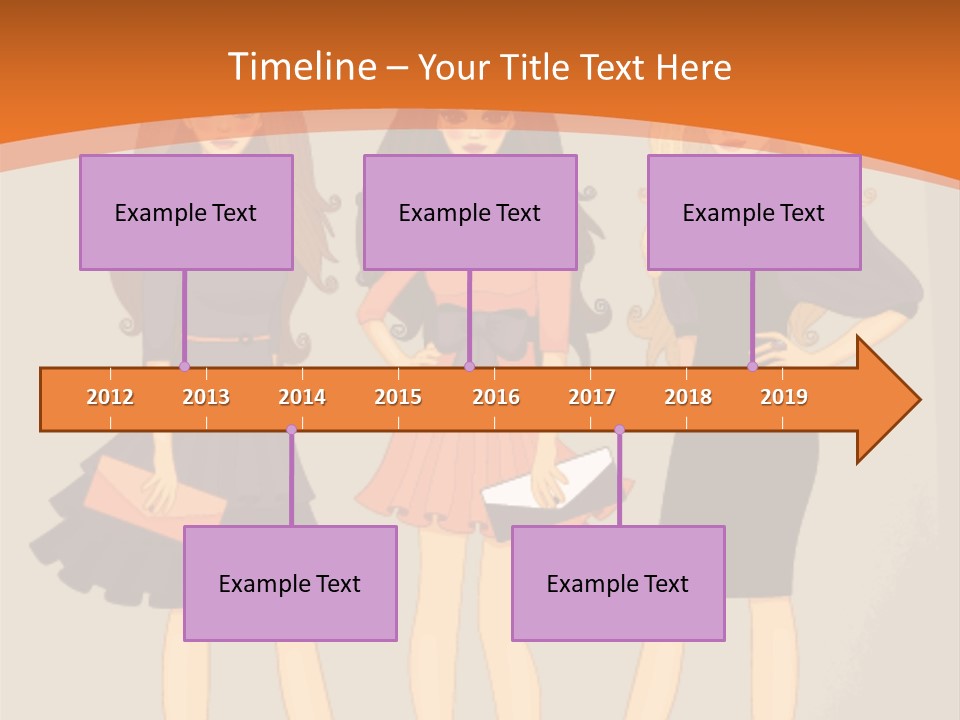 Timeline – Your Title Text Here

Example Text

Example Text

Example Text

2012 2013 2014 2015 2016 2017 2018 2019

Example Text

Example Text